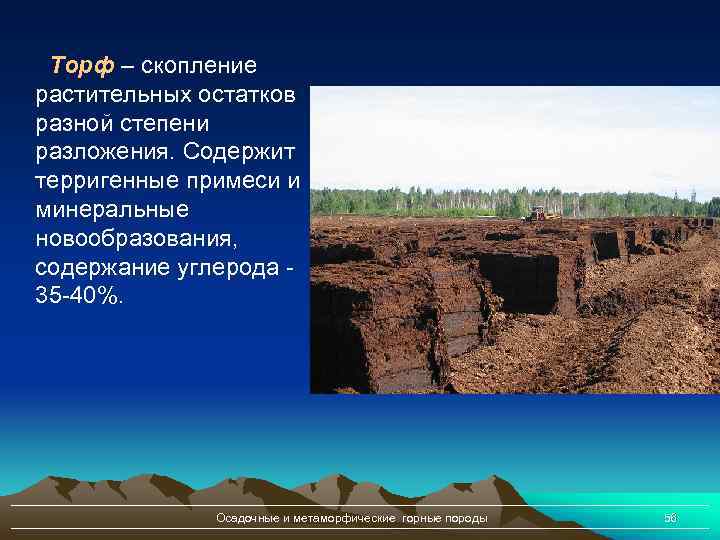 Торф – скопление растительных остатков разной степени разложения. Содержит терригенные примеси и минеральные новообразования, содержание углерода - 35-40%.

Осадочные и метаморфические горные породы

56